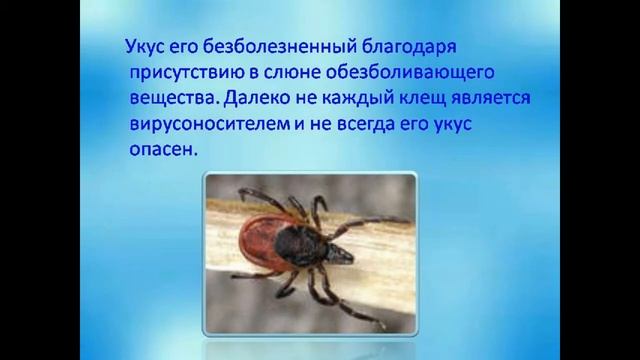 Укус его безболезненный благодаря присутствию в слюне обезболивающего вещества. Далеко не каждый клещ является вирусоносителем и не всегда его укус опасен.